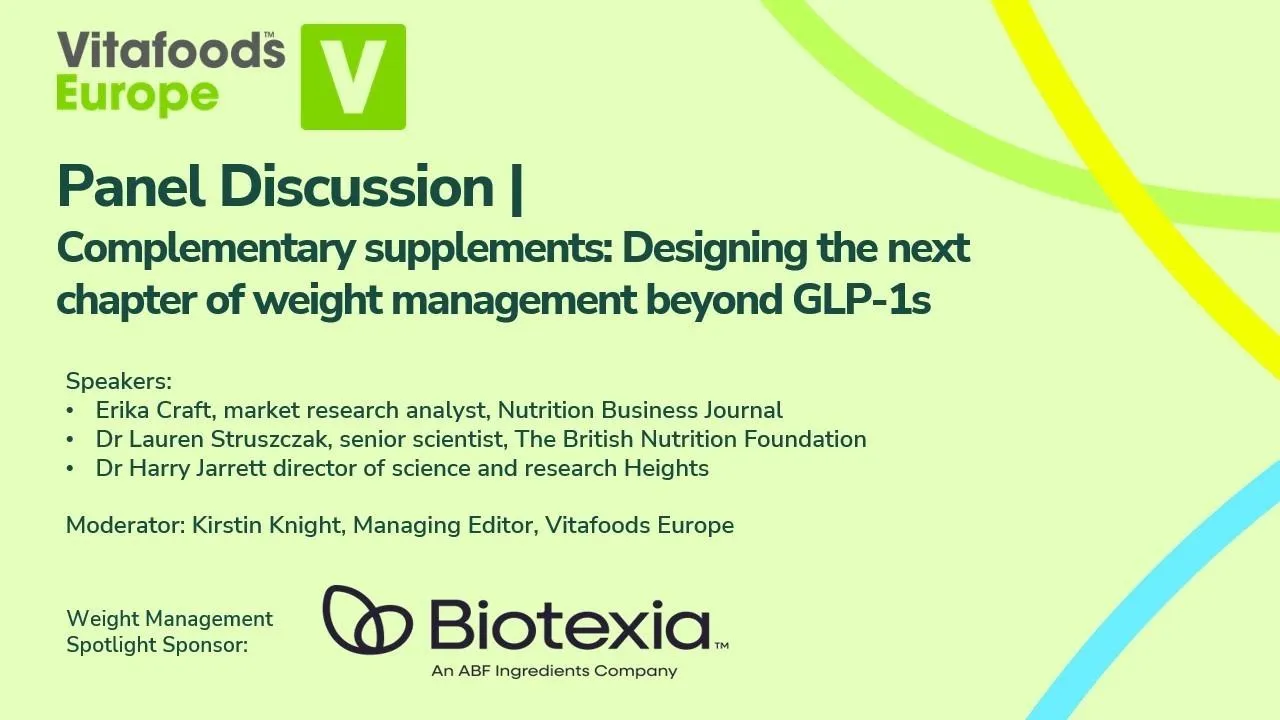 Vitafoods™ Europe

V

Panel Discussion |

Complementary supplements: Designing the next chapter of weight management beyond GLP-1s

Speakers:
• Erika Craft, market research analyst, Nutrition Business Journal
• Dr Lauren Struszczak, senior scientist, The British Nutrition Foundation
• Dr Harry Jarrett director of science and research Heights

Moderator: Kirstin Knight, Managing Editor, Vitafoods Europe

Weight Management Spotlight Sponsor:

Biotexia™
An ABF Ingredients Company